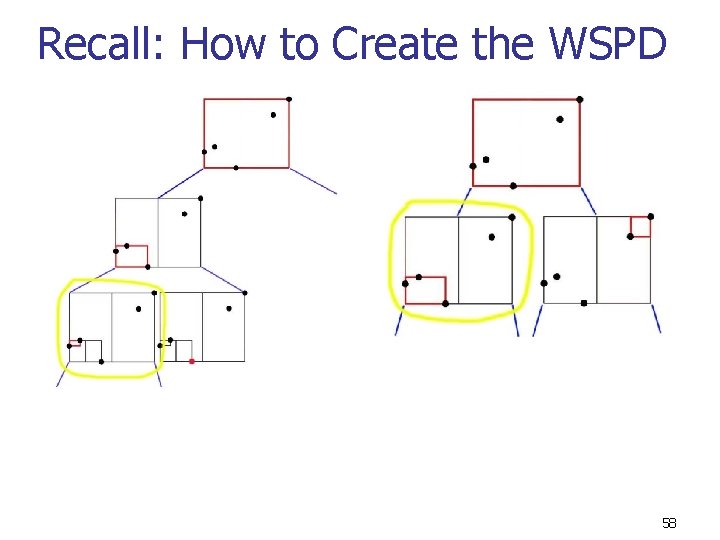 Recall: How to Create the WSPD

58